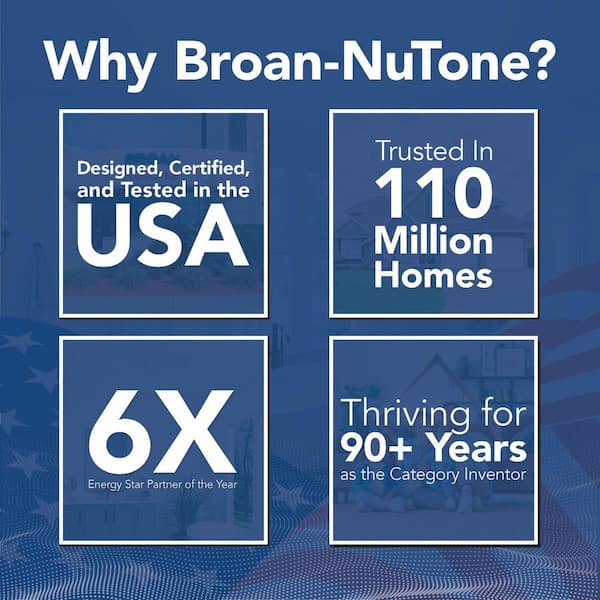 Why Broan-NuTone?

Designed, Certified, and Tested in the USA

Trusted In 110 Million Homes

6X
Energy Star Partner of the Year

Thriving for 90+ Years as the Category Inventor